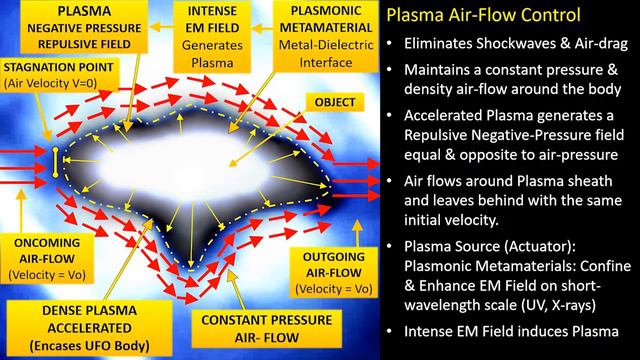 PLASMA
NEGATIVE PRESSURE
REPULSIVE FIELD

INTENSE
EM FIELD
Generates
Plasma

PLASMONIC
METAMATERIAL
Metal-Dielectric
Interface

STAGNATION POINT
(Air Velocity V=0)

OBJECT

ONCOMING
AIR-FLOW
(Velocity = Vo)

OUTGOING
AIR-FLOW
(Velocity = Vo)

DENSE PLASMA
ACCELERATED
(Encases UFO Body)

CONSTANT PRESSURE
AIR- FLOW

Plasma Air-Flow Control

• Eliminates Shockwaves & Air-drag
• Maintains a constant pressure & density air-flow around the body
• Accelerated Plasma generates a Repulsive Negative-Pressure field equal & opposite to air-pressure
• Air flows around Plasma sheath and leaves behind with the same initial velocity.
• Plasma Source (Actuator): Plasmonic Metamaterials: Confine & Enhance EM Field on short-wavelength scale (UV, X-rays)
• Intense EM Field induces Plasma